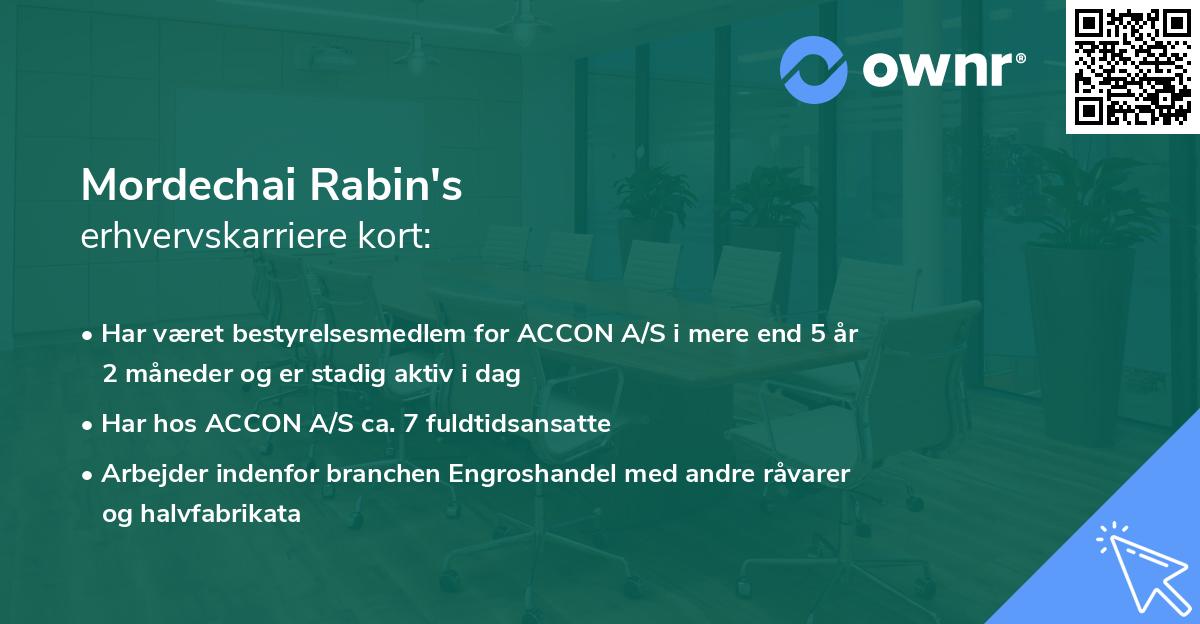 ownr®

Mordechai Rabin's
erhvervskarriere kort:

• Har været bestyrelsesmedlem for ACCON A/S i mere end 5 år 2 måneder og er stadig aktiv i dag

• Har hos ACCON A/S ca. 7 fuldtidsansatte

• Arbejder indenfor branchen Engroshandel med andre råvarer og halvfabrikata